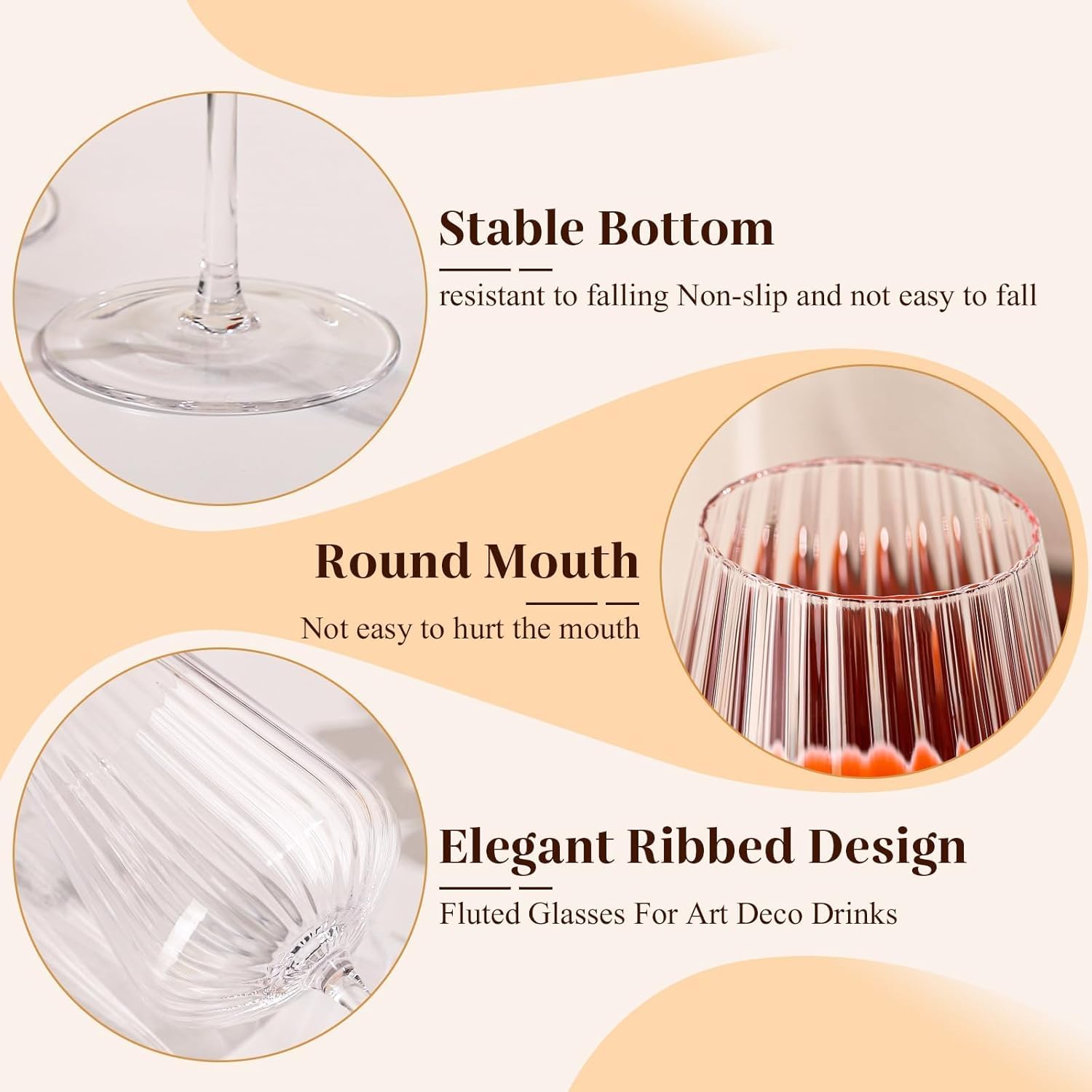 Stable Bottom

resistant to falling Non-slip and not easy to fall

Round Mouth

Not easy to hurt the mouth

Elegant Ribbed Design

Fluted Glasses For Art Deco Drinks